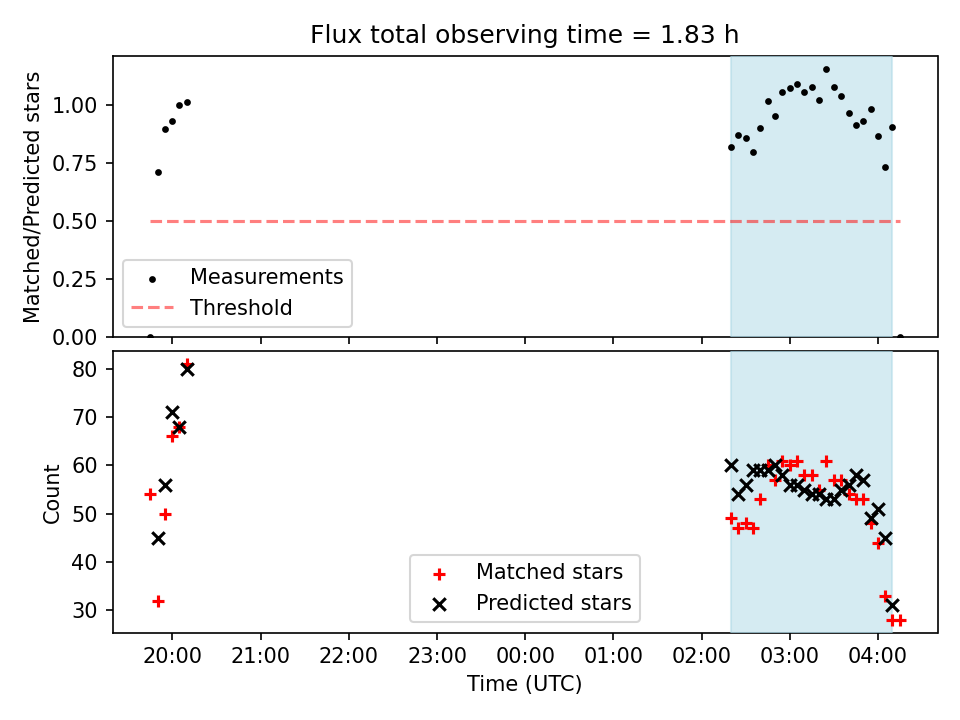 Flux total observing time = 1.83 h

Matched/Predicted stars

1.00
0.75
0.50
0.25
0.00

Measurements
Threshold

Count

80
70
60
50
40
30

Matched stars
Predicted stars

20:00 21:00 22:00 23:00 00:00 01:00 02:00 03:00 04:00

Time (UTC)